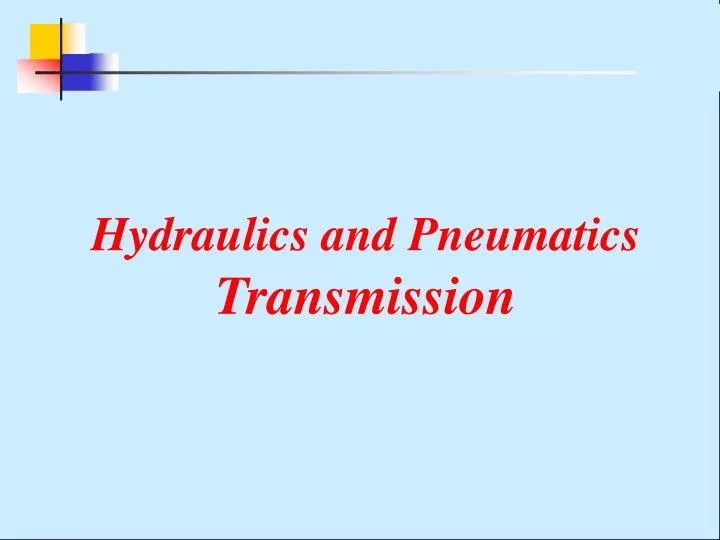 Hydraulics and Pneumatics Transmission